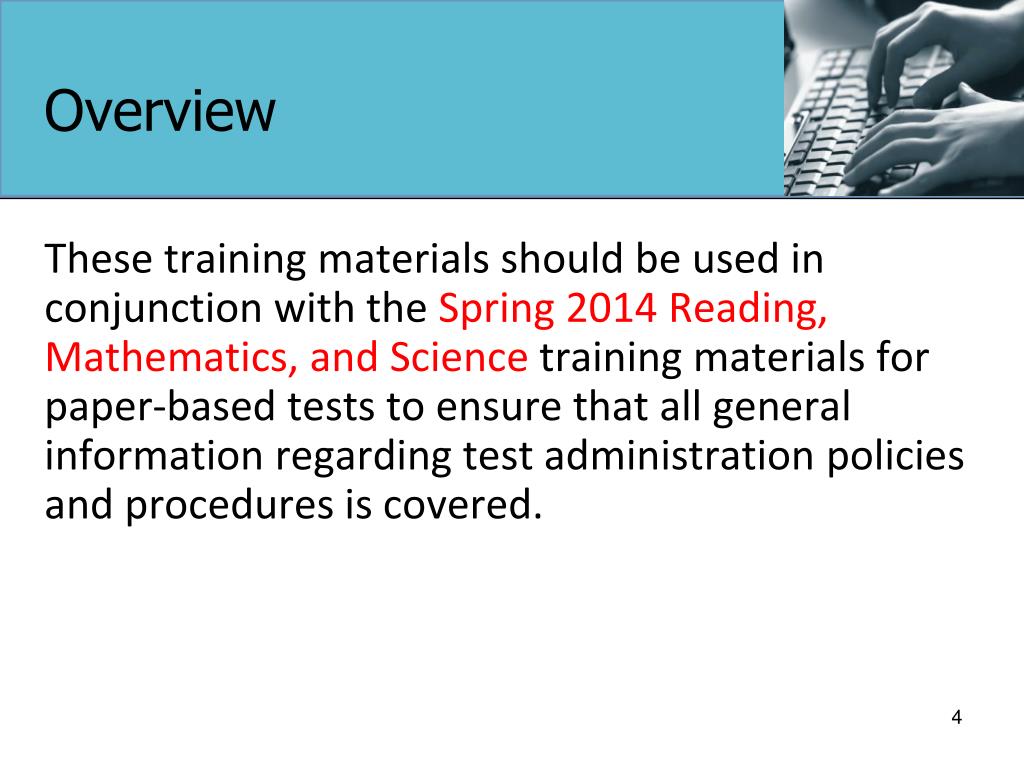 Overview

These training materials should be used in conjunction with the Spring 2014 Reading, Mathematics, and Science training materials for paper-based tests to ensure that all general information regarding test administration policies and procedures is covered.

4